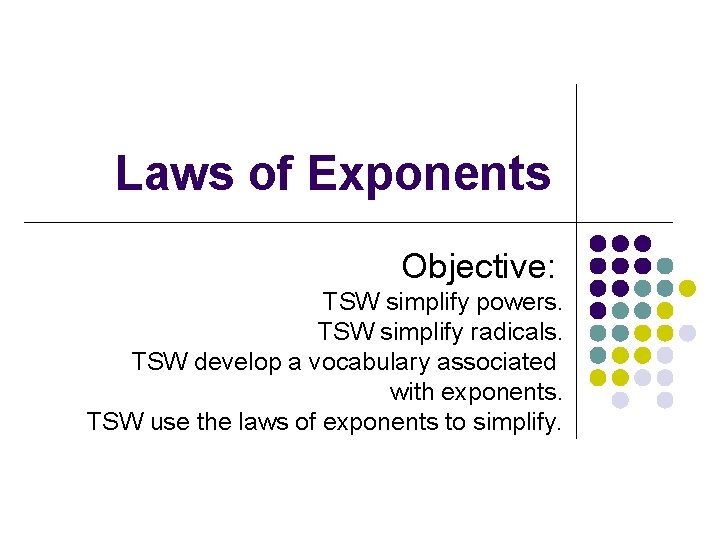 Laws of Exponents

Objective:
TSW simplify powers.
TSW simplify radicals.
TSW develop a vocabulary associated with exponents.
TSW use the laws of exponents to simplify.